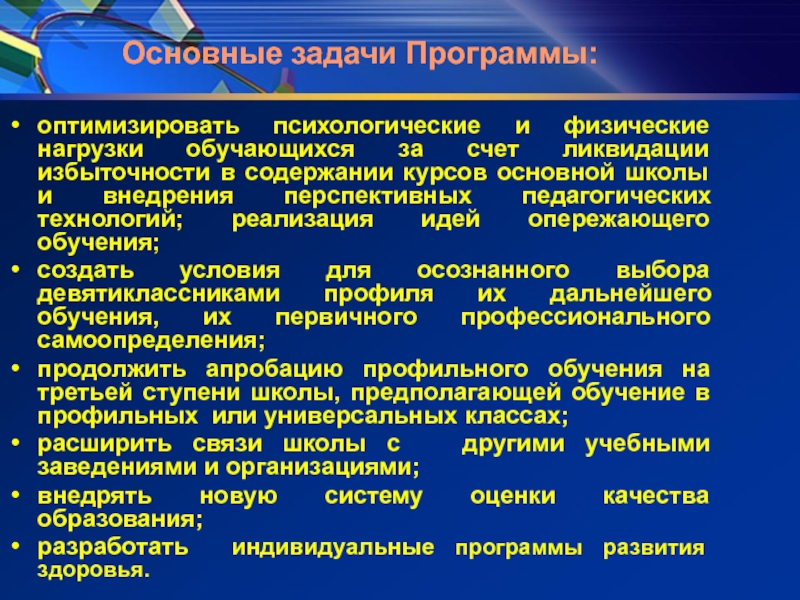 Основные задачи Программы:

• оптимизировать психологические и физические нагрузки обучающихся за счет ликвидации избыточности в содержании курсов основной школы и внедрения перспективных педагогических технологий; реализация идей опережающего обучения;
• создать условия для осознанного выбора девятиклассниками профиля их дальнейшего обучения, их первичного профессионального самоопределения;
• продолжить апробацию профильного обучения на третьей ступени школы, предполагающей обучение в профильных или универсальных классах;
• расширить связи школы с другими учебными заведениями и организациями;
• внедрять новую систему оценки качества образования;
• разработать индивидуальные программы развития здоровья.